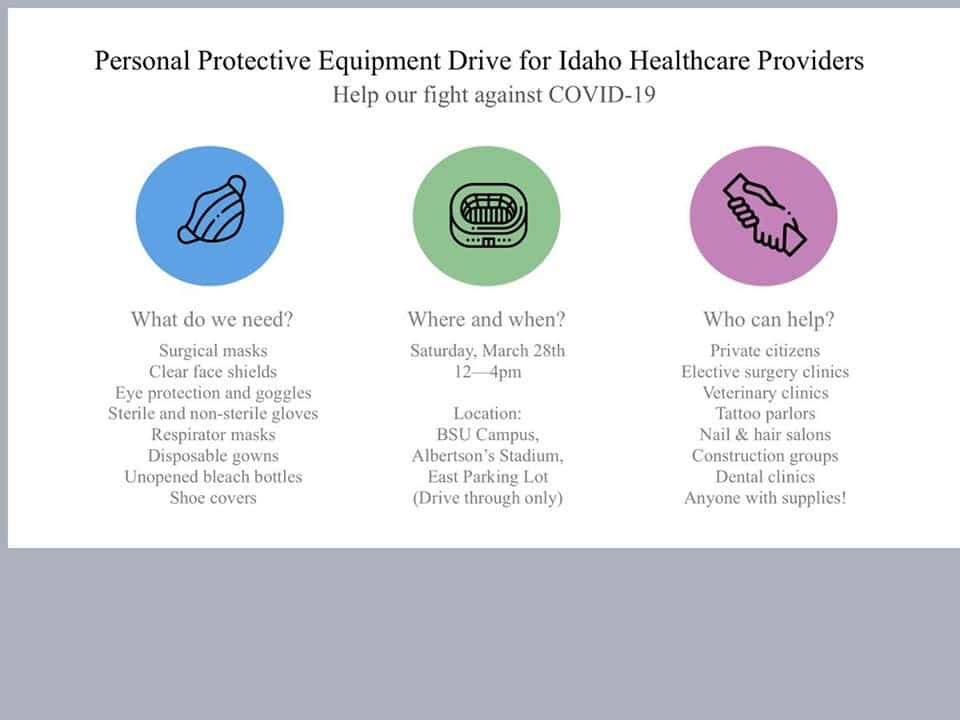 Personal Protective Equipment Drive for Idaho Healthcare Providers
Help our fight against COVID-19

What do we need?
Surgical masks
Clear face shields
Eye protection and goggles
Sterile and non-sterile gloves
Respirator masks
Disposable gowns
Unopened bleach bottles
Shoe covers

Where and when?
Saturday, March 28th
12—4pm

Location:
BSU Campus,
Albertson's Stadium,
East Parking Lot
(Drive through only)

Who can help?
Private citizens
Elective surgery clinics
Veterinary clinics
Tattoo parlors
Nail & hair salons
Construction groups
Dental clinics
Anyone with supplies!